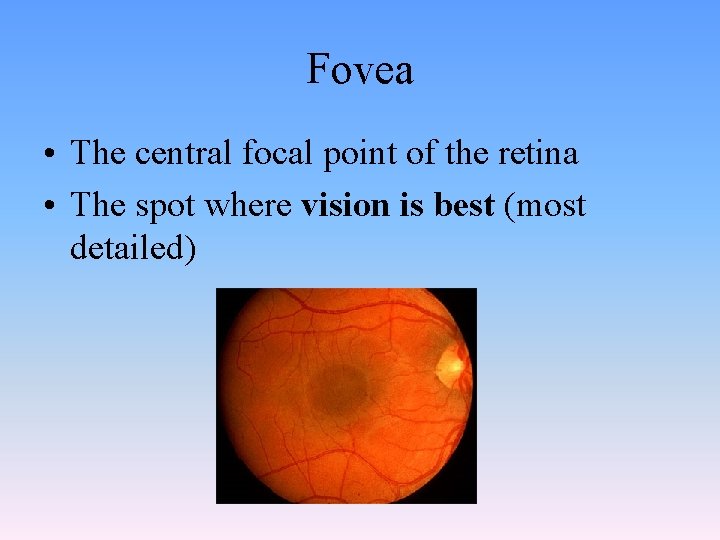 Fovea

• The central focal point of the retina
• The spot where vision is best (most detailed)